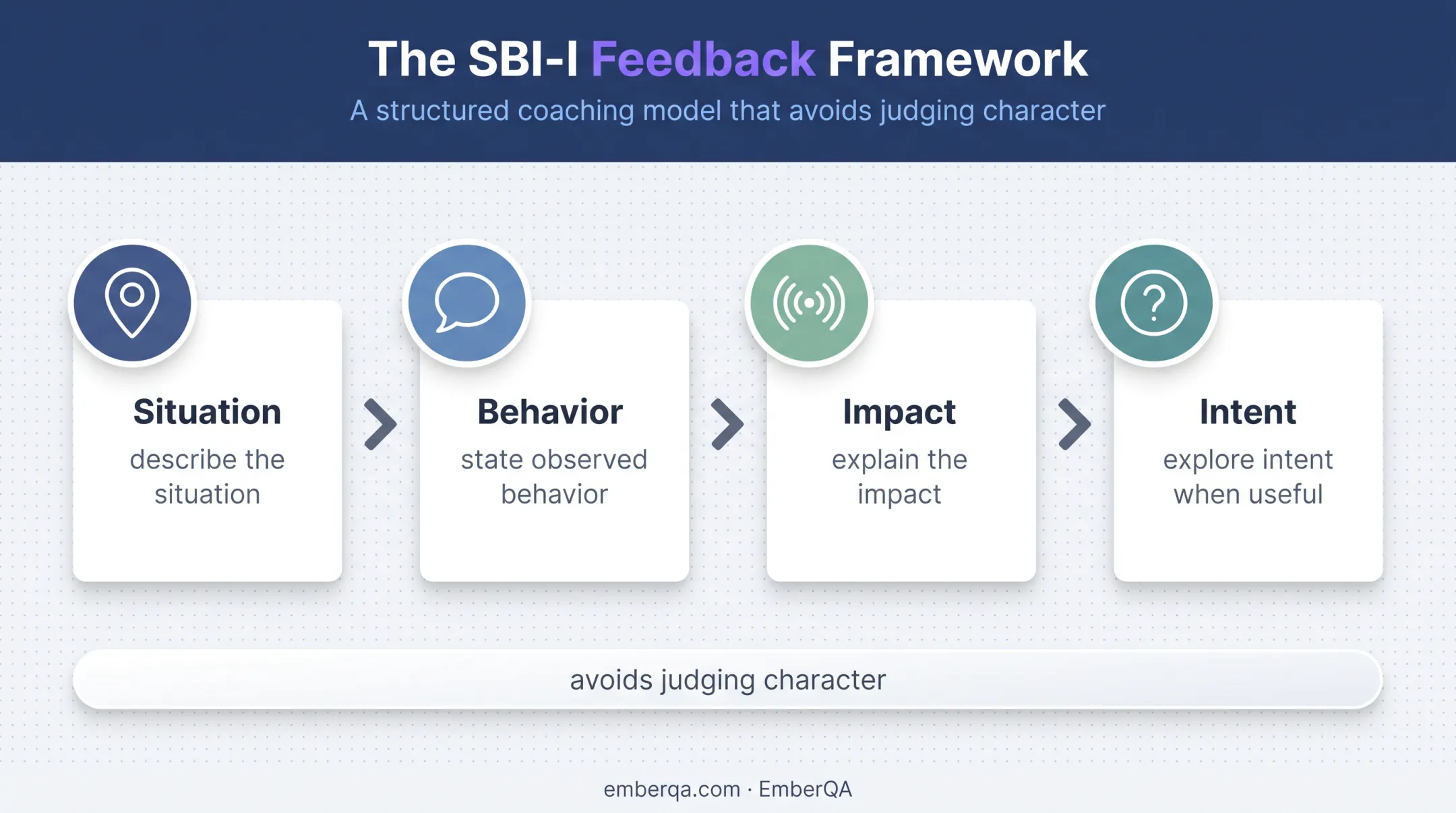 The SBI-I Feedback Framework

A structured coaching model that avoids judging character

Situation
describe the situation

Behavior
state observed behavior

Impact
explain the impact

Intent
explore intent when useful

avoids judging character

emberqa.com · EmberQA